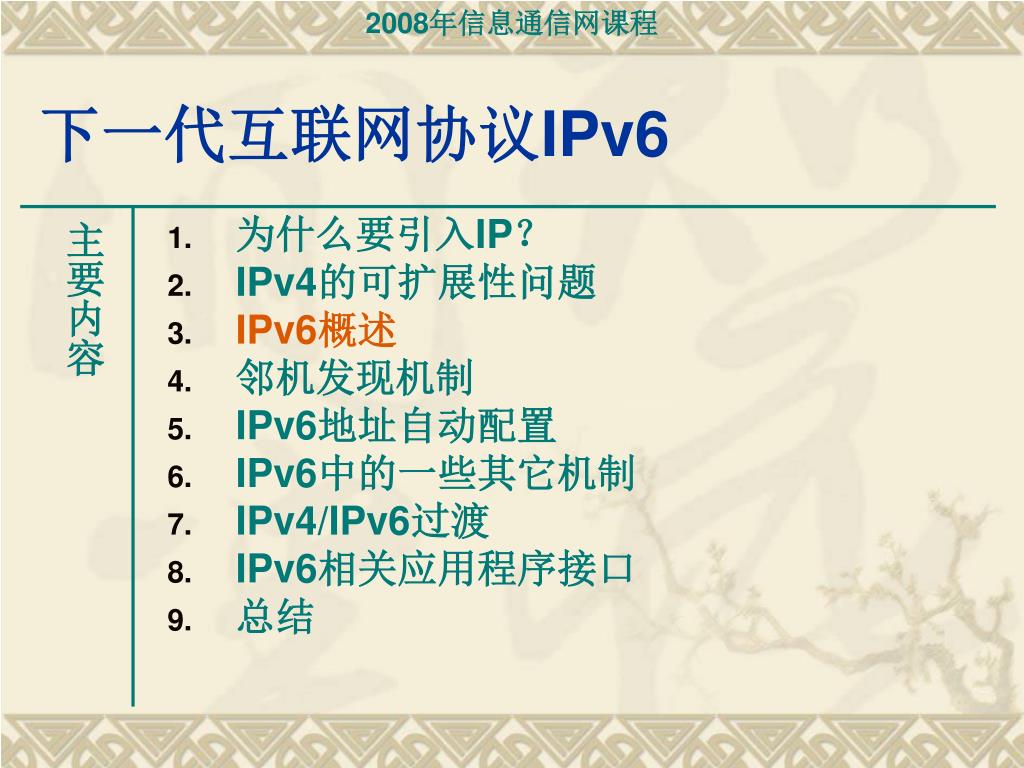 2008年信息通信网课程

下一代互联网协议IPv6

主要内容

1. 为什么要引入IP？
2. IPv4的可扩展性问题
3. IPv6概述
4. 邻机发现机制
5. IPv6地址自动配置
6. IPv6中的一些其它机制
7. IPv4/IPv6过渡
8. IPv6相关应用程序接口
9. 总结